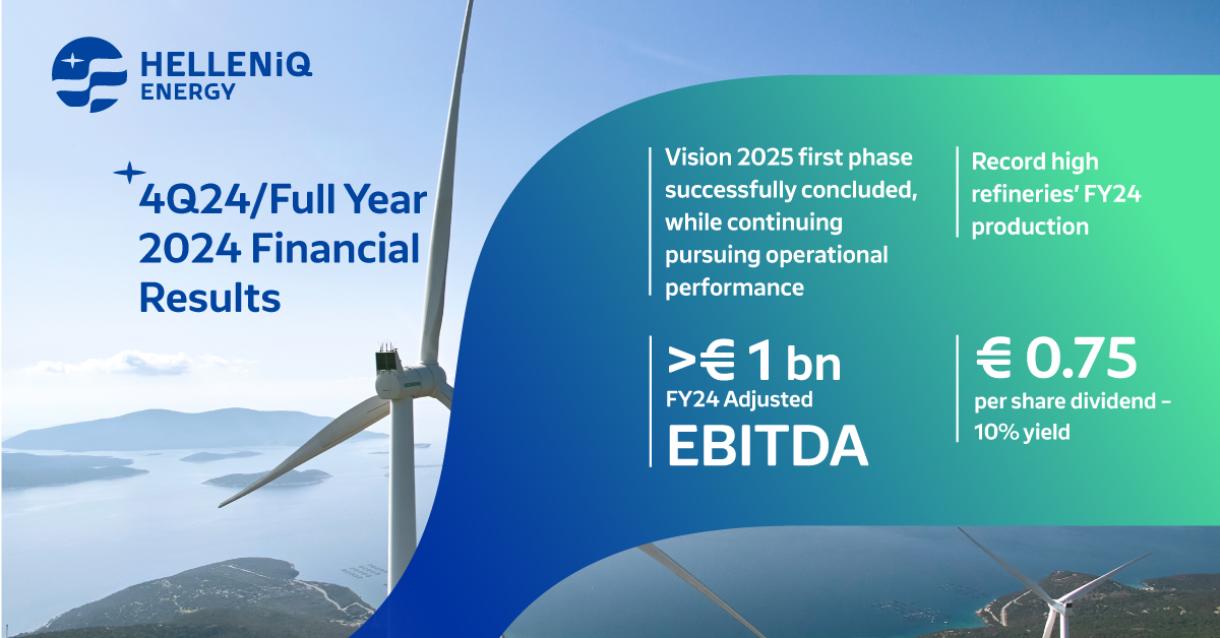 HELLENiQ ENERGY

4Q24/Full Year 2024 Financial Results

Vision 2025 first phase successfully concluded, while continuing pursuing operational performance

Record high refineries' FY24 production

>€ 1 bn
FY24 Adjusted
EBITDA

€ 0.75
per share dividend – 10% yield